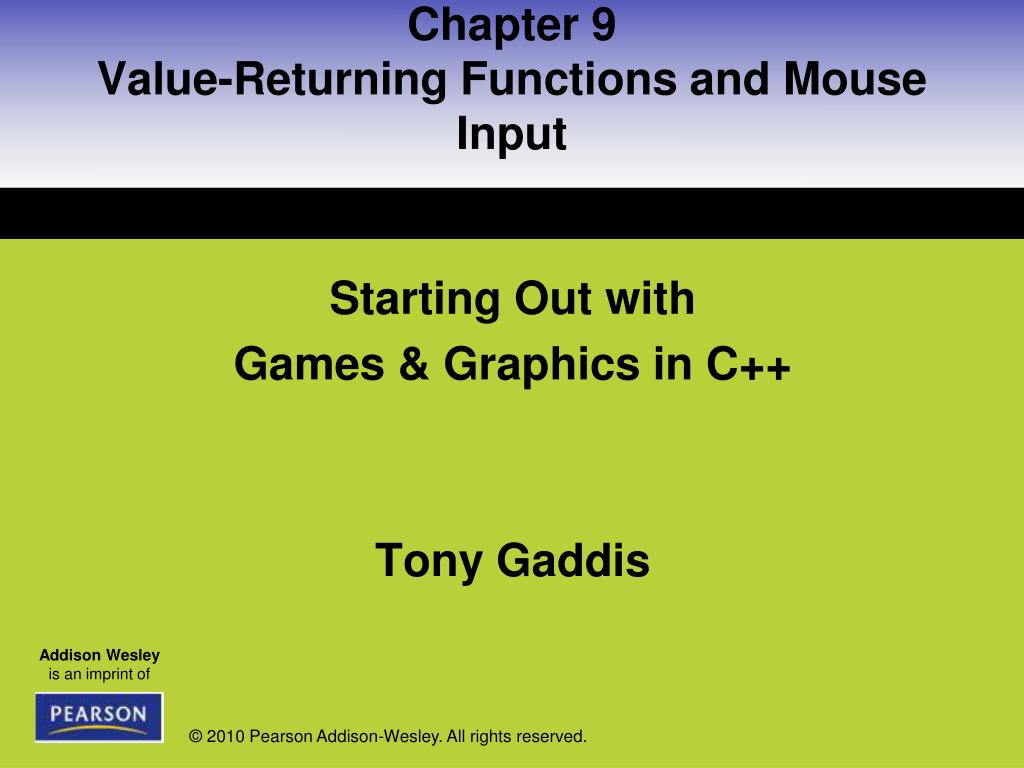 Chapter 9
Value-Returning Functions and Mouse Input

Starting Out with
Games & Graphics in C++

Tony Gaddis

Addison Wesley
is an imprint of

PEARSON

© 2010 Pearson Addison-Wesley. All rights reserved.